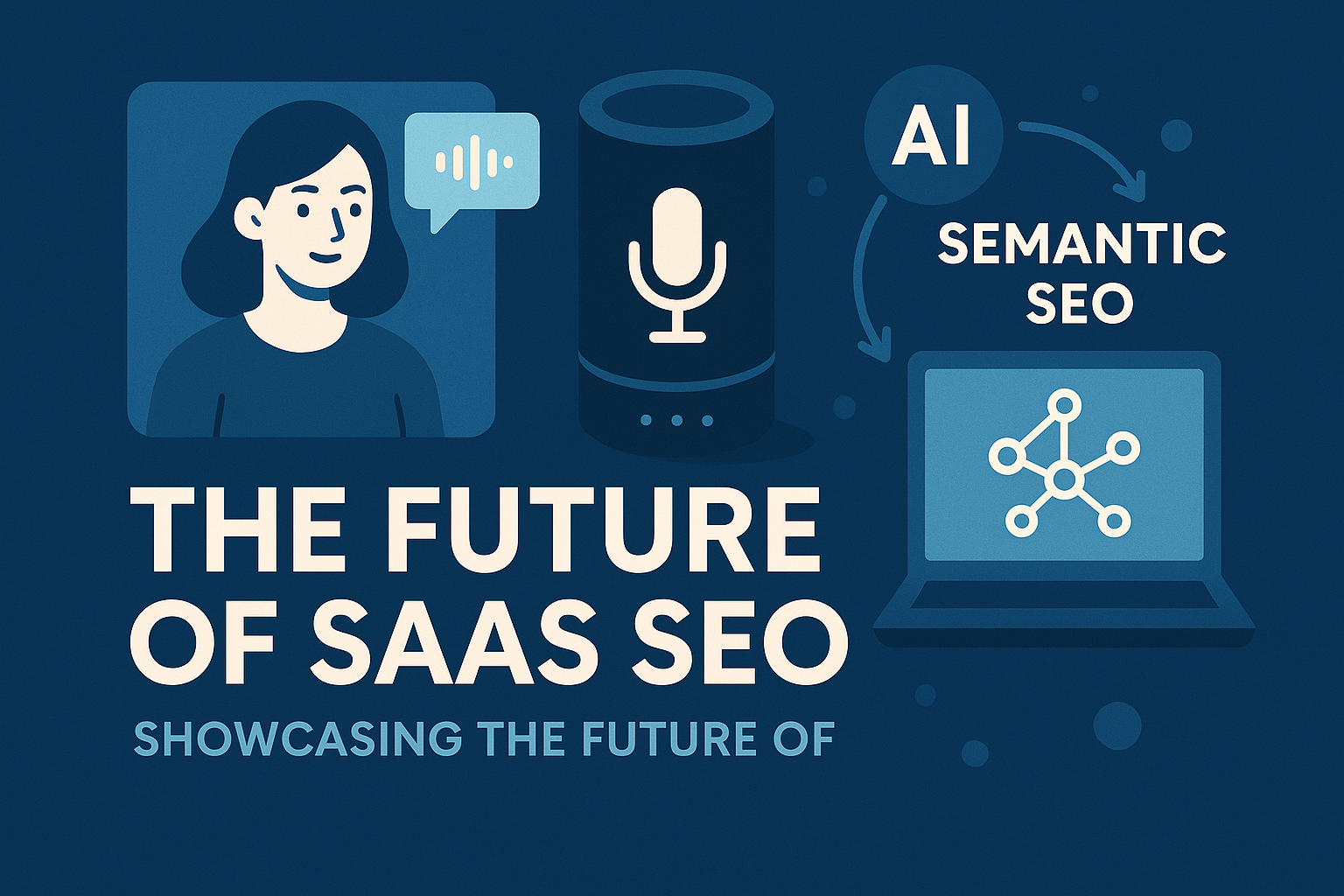 AI

SEMANTIC SEO

THE FUTURE OF SAAS SEO

SHOWCASING THE FUTURE OF